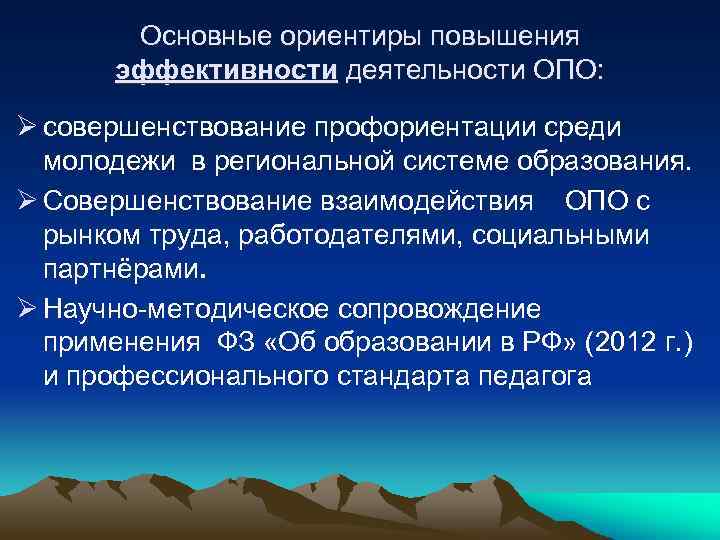 Основные ориентиры повышения эффективности деятельности ОПО:

➢ совершенствование профориентации среди молодежи в региональной системе образования.

➢ Совершенствование взаимодействия ОПО с рынком труда, работодателями, социальными партнёрами.

➢ Научно-методическое сопровождение применения ФЗ «Об образовании в РФ» (2012 г.) и профессионального стандарта педагога